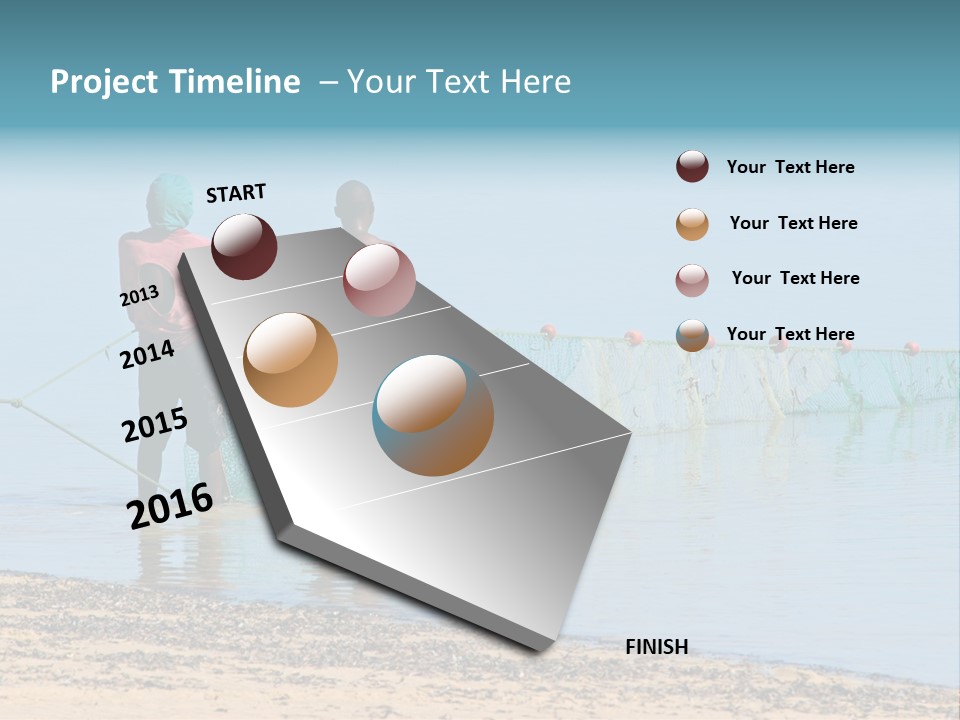 Project Timeline – Your Text Here

START

2013

2014

2015

2016

FINISH

Your Text Here

Your Text Here

Your Text Here

Your Text Here